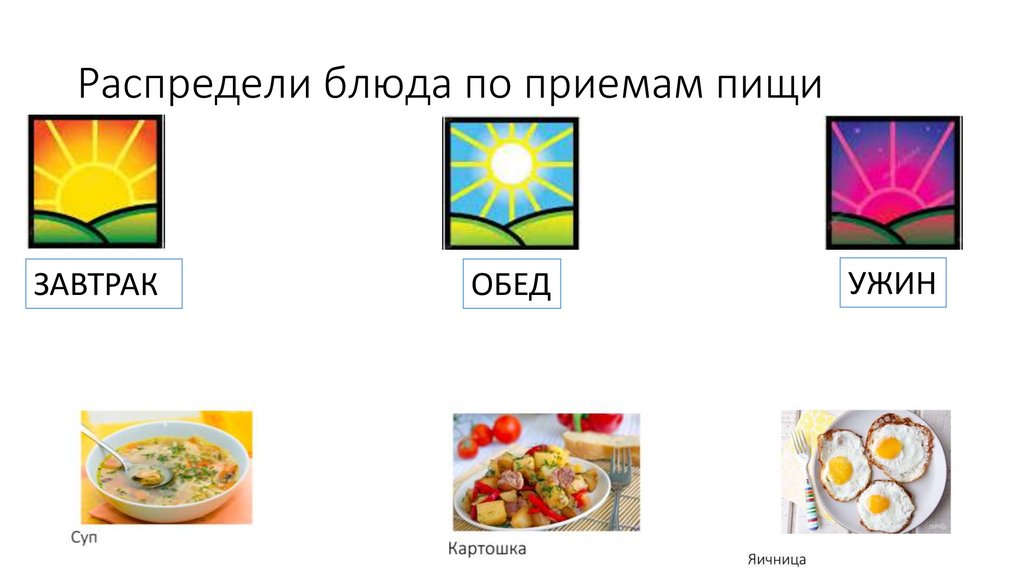 Распредели блюда по приемам пищи

ЗАВТРАК

ОБЕД

УЖИН

Суп

Картошка

Яичница